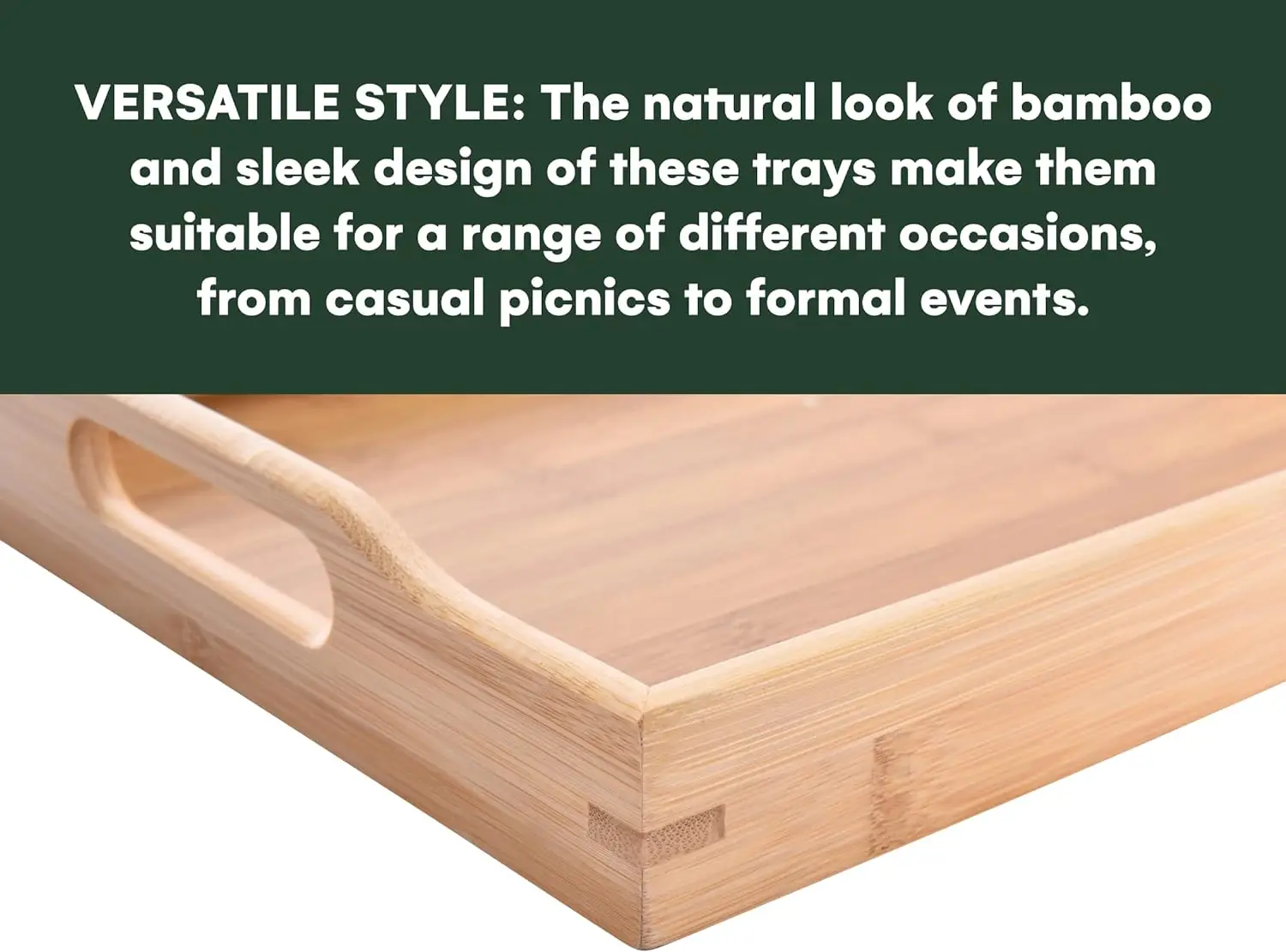 VERSATILE STYLE: The natural look of bamboo and sleek design of these trays make them suitable for a range of different occasions, from casual picnics to formal events.